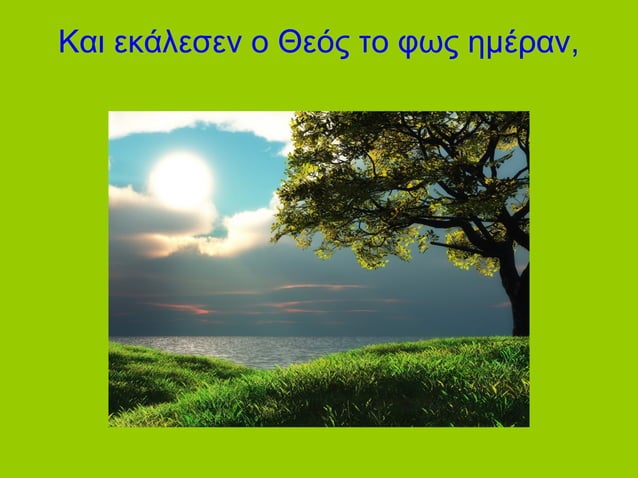 Και εκάλεσεν ο Θεός το φως ημέραν,